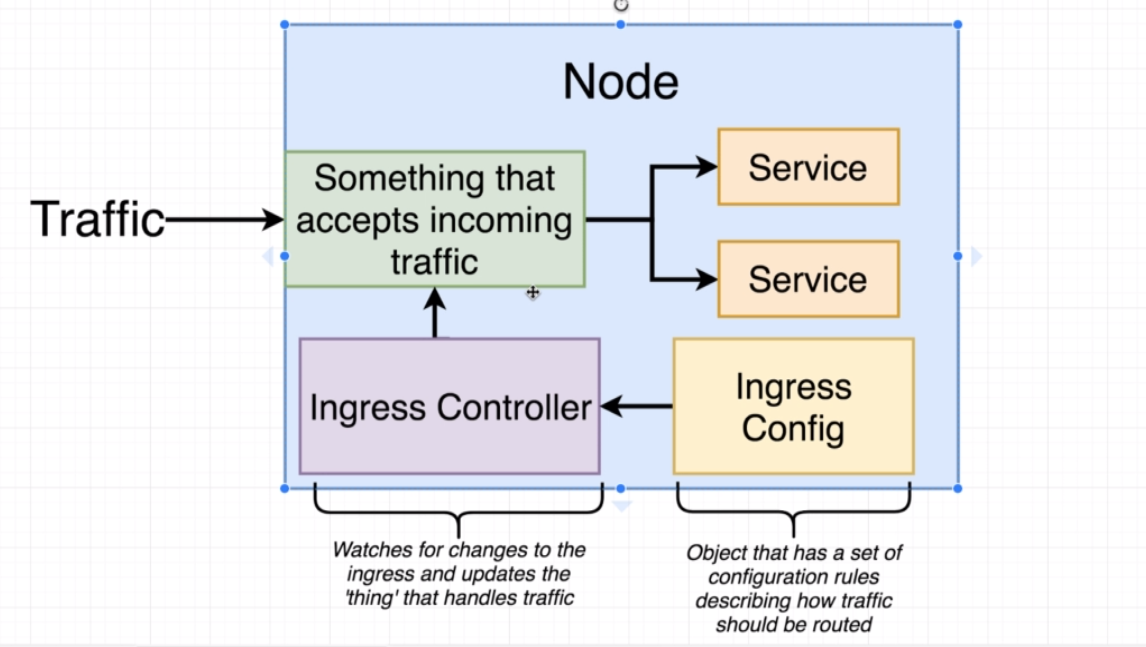 Node

Traffic

Something that accepts incoming traffic

Service

Service

Ingress Controller

Ingress Config

Watches for changes to the ingress and updates the 'thing' that handles traffic

Object that has a set of configuration rules describing how traffic should be routed